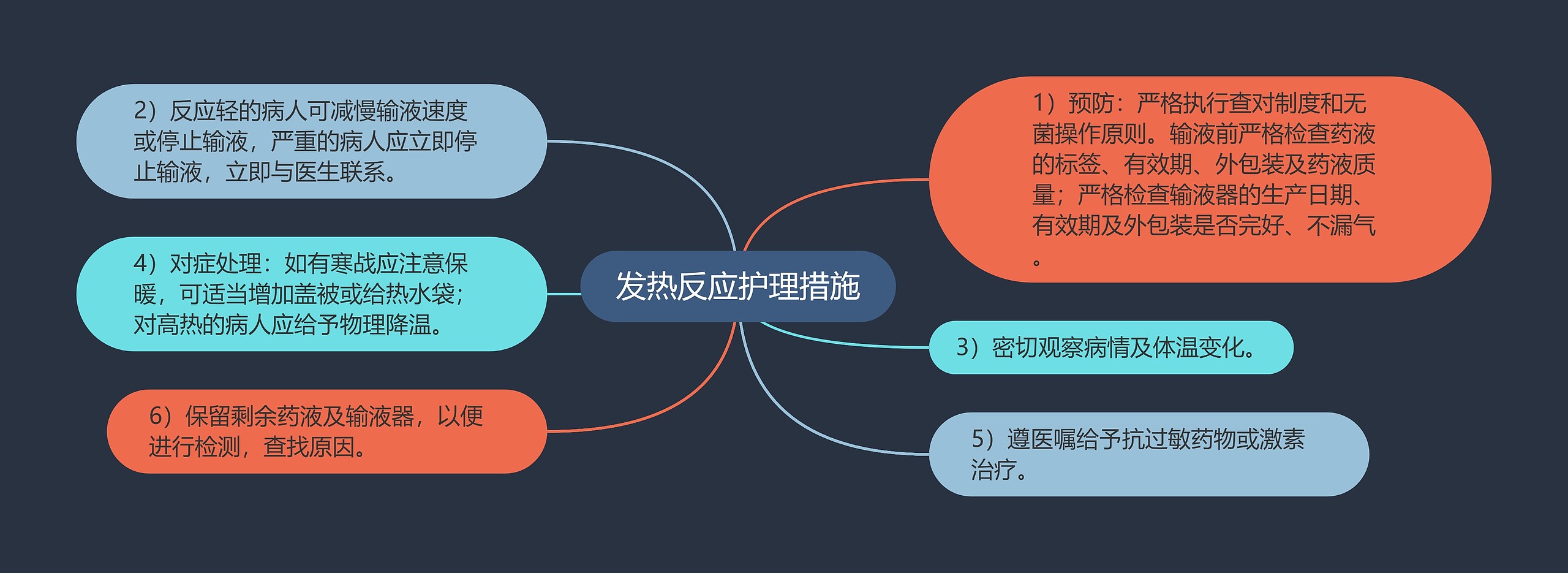 发热反应护理措施

1）预防：严格执行查对制度和无菌操作原则。输液前严格检查药液的标签、有效期、外包装及药液质量；严格检查输液器的生产日期、有效期及外包装是否完好、不漏气。

2）反应轻的病人可减慢输液速度或停止输液，严重的病人应立即停止输液，立即与医生联系。

3）密切观察病情及体温变化。

4）对症处理：如有寒战应注意保暖，可适当增加盖被或给热水袋；对高热的病人应给予物理降温。

5）遵医嘱给予抗过敏药物或激素治疗。

6）保留剩余药液及输液器，以便进行检测，查找原因。